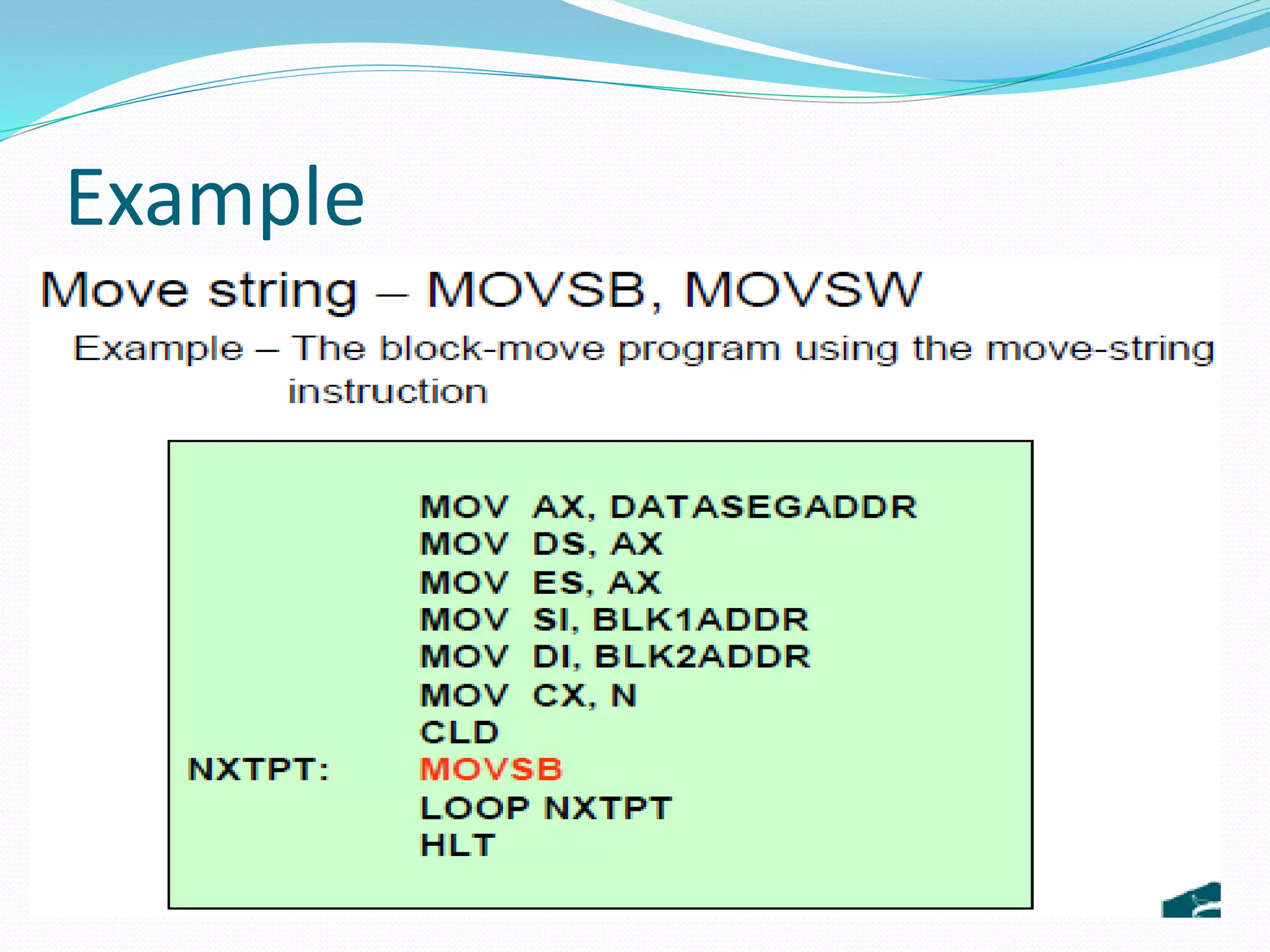 Example

Move string – MOVSB, MOVSW

Example – The block-move program using the move-string instruction

MOV AX, DATASEGADDR
MOV DS, AX
MOV ES, AX
MOV SI, BLK1ADDR
MOV DI, BLK2ADDR
MOV CX, N
CLD
NXTPT: MOVSB
LOOP NXTPT
HLT